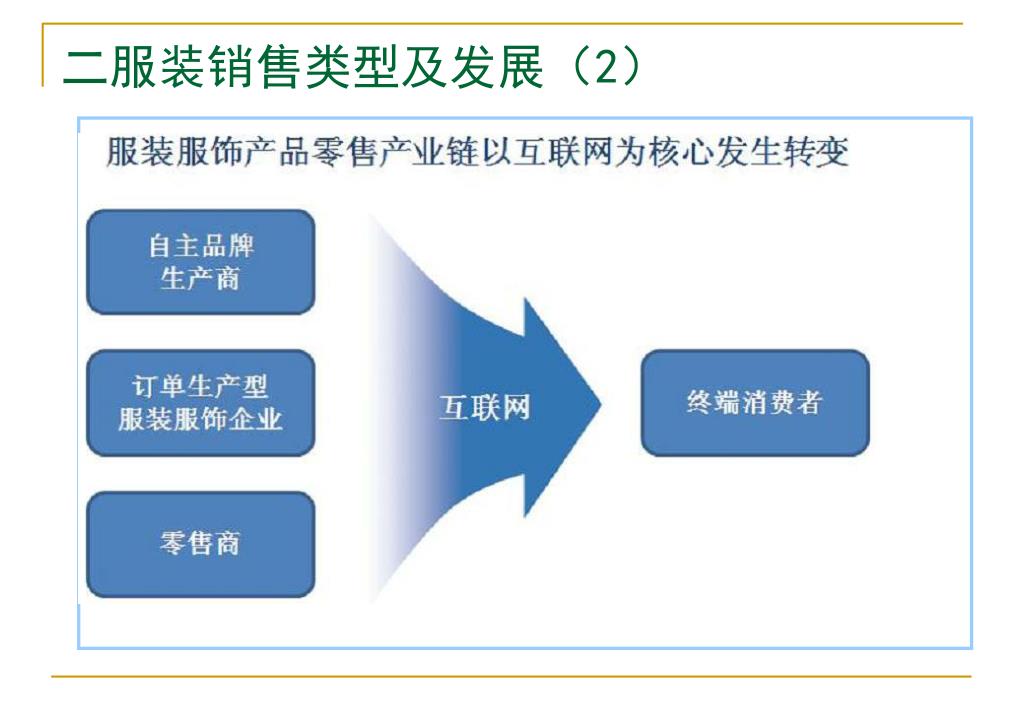 二服装销售类型及发展（2）

服装服饰产品零售产业链以互联网为核心发生转变

自主品牌生产商

订单生产型服装服饰企业

零售商

互联网

终端消费者